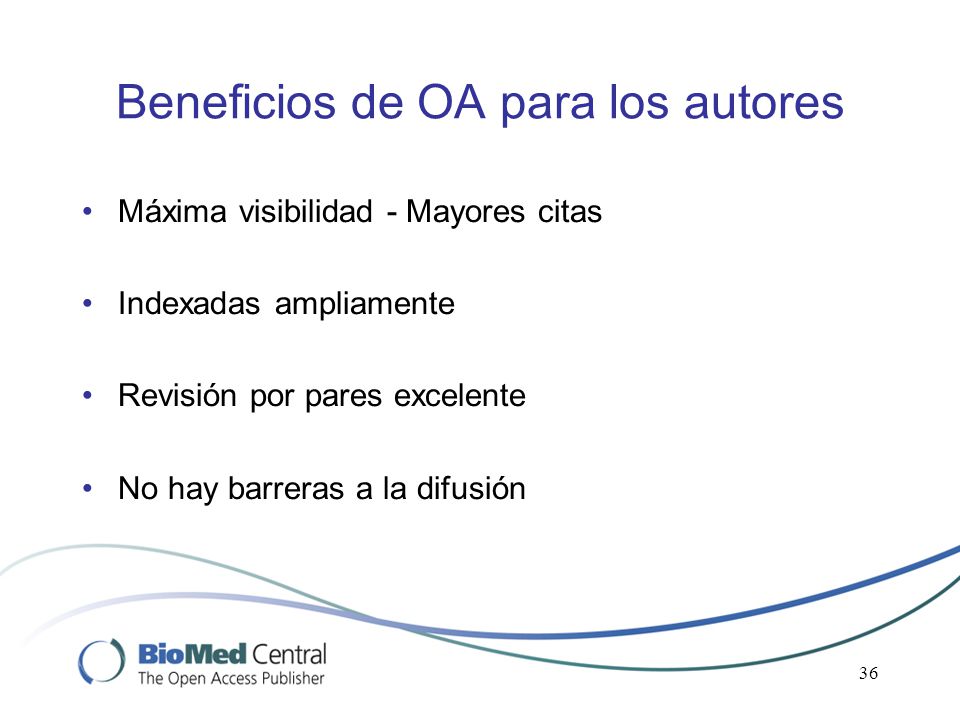 Beneficios de OA para los autores

• Máxima visibilidad - Mayores citas

• Indexadas ampliamente

• Revisión por pares excelente

• No hay barreras a la difusión

BioMed Central
The Open Access Publisher

36